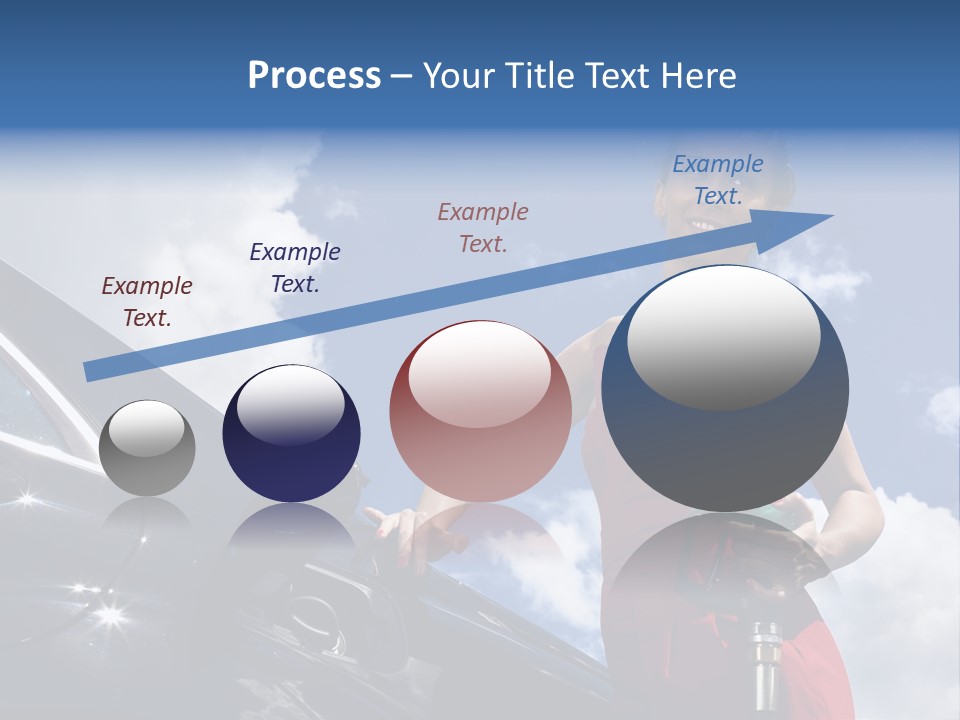 Process – Your Title Text Here

Example Text.

Example Text.

Example Text.

Example Text.